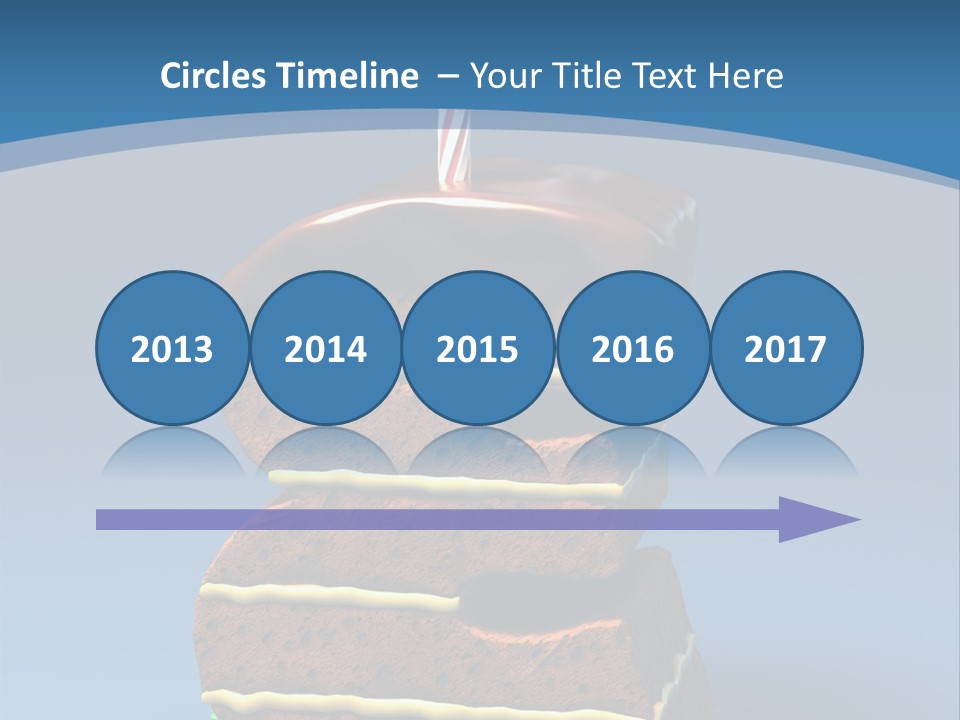 Circles Timeline – Your Title Text Here

2013

2014

2015

2016

2017